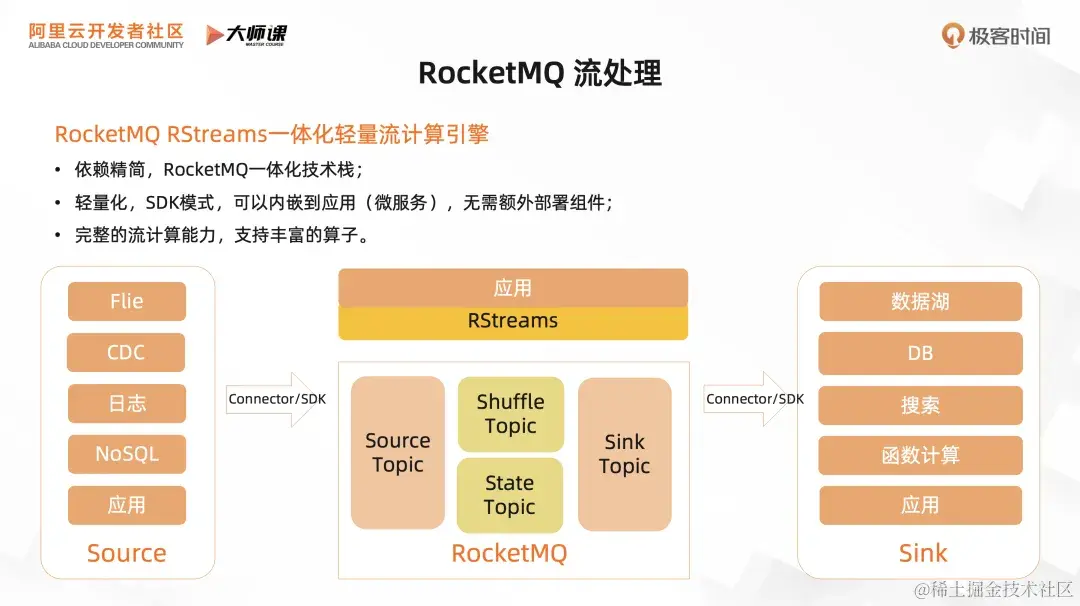 阿里云开发者社区
ALIBABA CLOUD DEVELOPER COMMUNITY
大师课
MASTER COURSE
极客时间

RocketMQ 流处理

RocketMQ RStreams一体化轻量流计算引擎

• 依赖精简，RocketMQ一体化技术栈；
• 轻量化，SDK模式，可以内嵌到应用（微服务），无需额外部署组件；
• 完整的流计算能力，支持丰富的算子。

Flie
CDC
日志
NoSQL
应用
Source

Connector/SDK

应用
RStreams
Source Topic
Shuffle Topic
State Topic
Sink Topic
RocketMQ

Connector/SDK

数据湖
DB
搜索
函数计算
应用
Sink

@稀土掘金技术社区